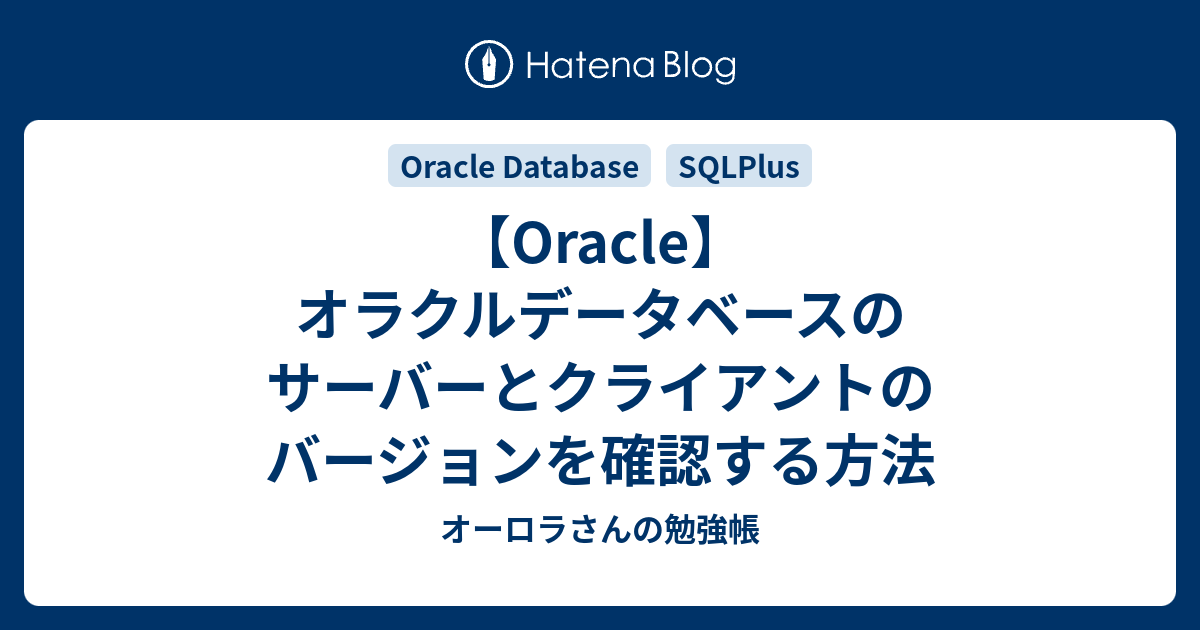 Hatena Blog

Oracle Database SQLPlus

【Oracle】オラクルデータベースのサーバーとクライアントのバージョンを確認する方法

オーロラさんの勉強帳